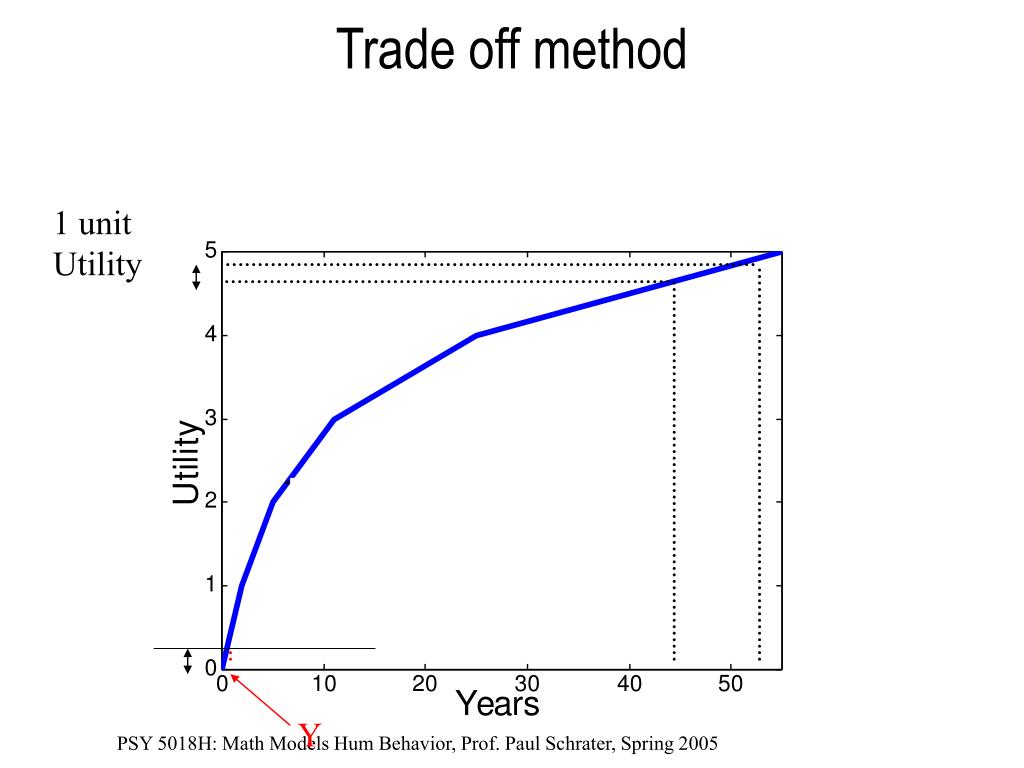 Trade off method

1 unit
Utility

5
4
3
2
1
0

Utility

0
10
20
30
40
50

Years

Y

PSY 5018H: Math Models Hum Behavior, Prof. Paul Schrater, Spring 2005